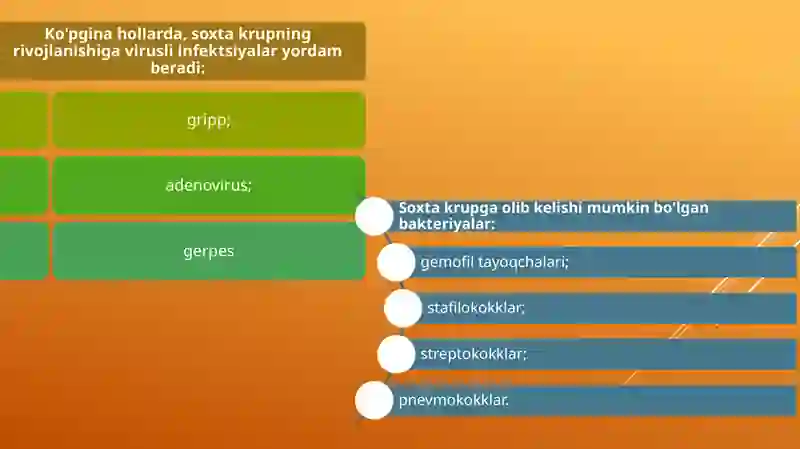 Ko'pgina hollarda, soxta krupning rivojlanishiga virusli infektsiyalar yordam beradi:

gripp;

adenovirus;

gerpes

Soxta krupga olib kelishi mumkin bo'lgan bakteriyalar:

gemofil tayoqchalari;

stafilokokklar;

streptokokklar;

pnevmokokklar.